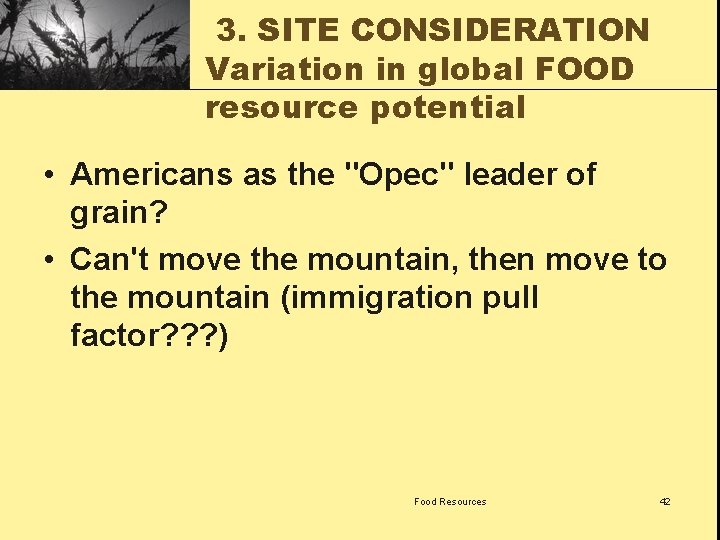 3. SITE CONSIDERATION Variation in global FOOD resource potential

• Americans as the "Opec" leader of grain?

• Can't move the mountain, then move to the mountain (immigration pull factor???)

Food Resources

42